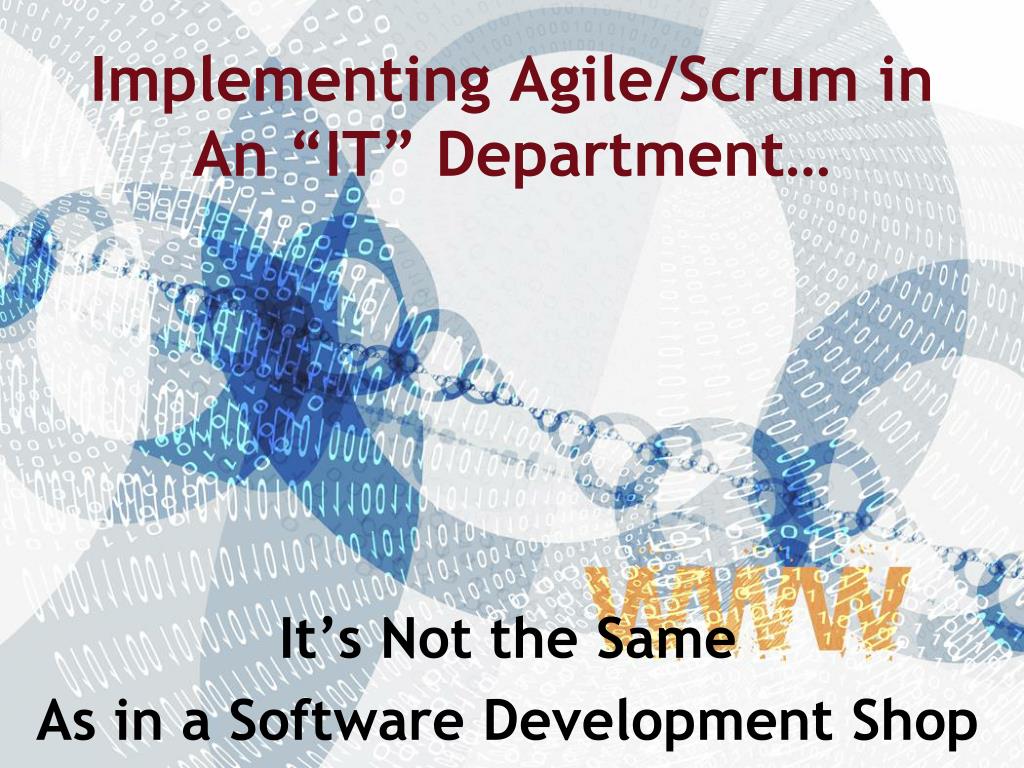 Implementing Agile/Scrum in An “IT” Department…

WWW

It’s Not the Same
As in a Software Development Shop